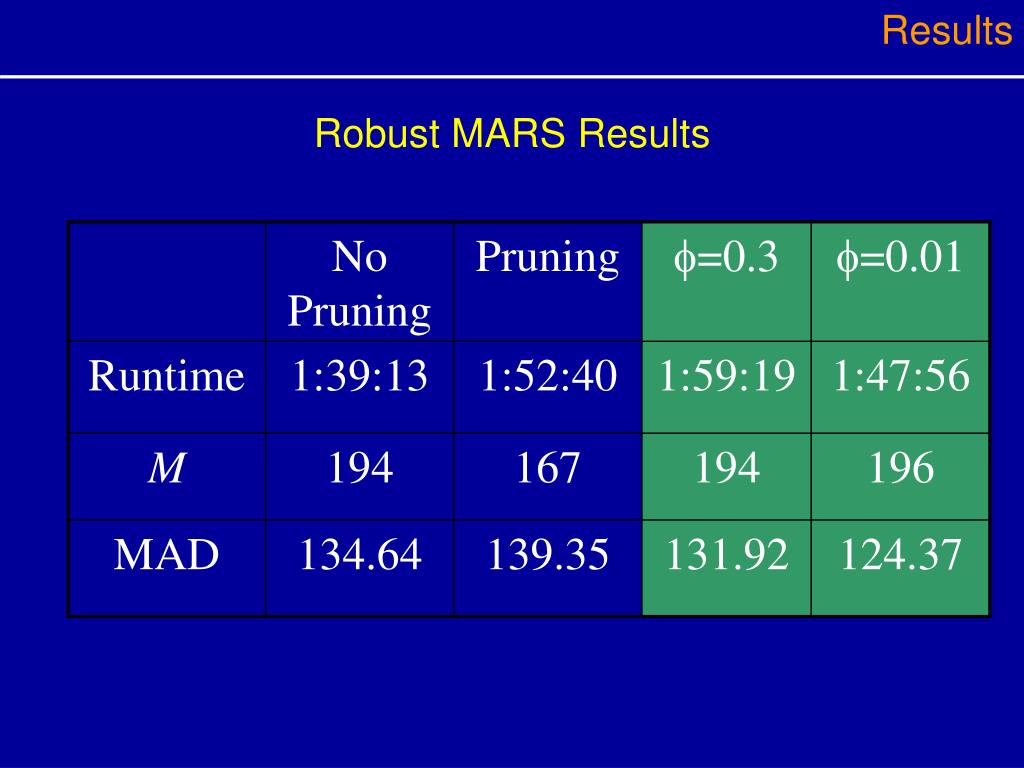 Results

Robust MARS Results

| | No Pruning | Pruning | $\phi$=0.3 | $\phi$=0.01 |
|---|---|---|---|---|
| Runtime | 1:39:13 | 1:52:40 | 1:59:19 | 1:47:56 |
| $M$ | 194 | 167 | 194 | 196 |
| MAD | 134.64 | 139.35 | 131.92 | 124.37 |